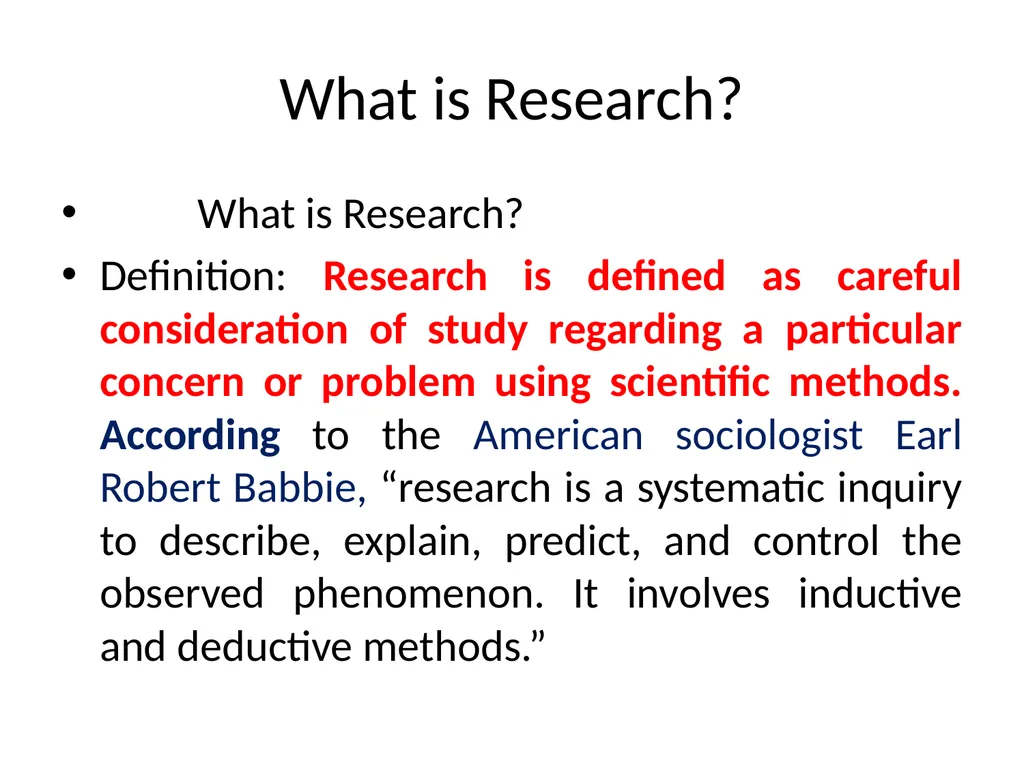 What is Research?

• What is Research?

• Definition: Research is defined as careful consideration of study regarding a particular concern or problem using scientific methods. According to the American sociologist Earl Robert Babbie, “research is a systematic inquiry to describe, explain, predict, and control the observed phenomenon. It involves inductive and deductive methods.”